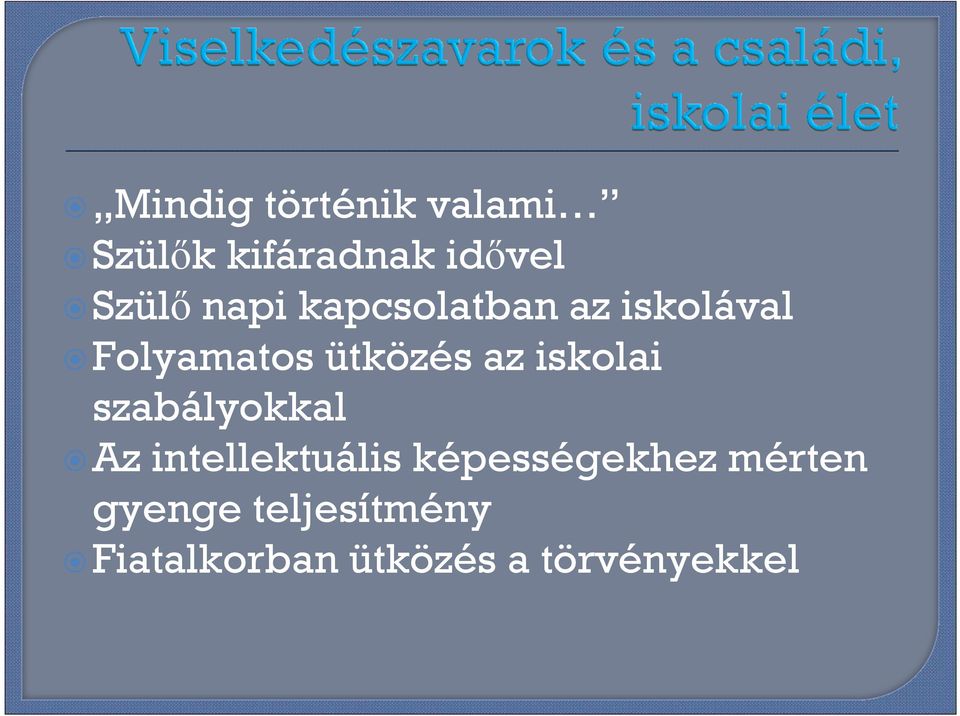 Viselkedészavarok és a családi, iskolai élet

„Mindig történik valami…”
Szülők kifáradnak idővel
Szülő napi kapcsolatban az iskolával
Folyamatos ütközés az iskolai szabályokkal
Az intellektuális képességekhez mérten gyenge teljesítmény
Fiatalkorban ütközés a törvényekkel